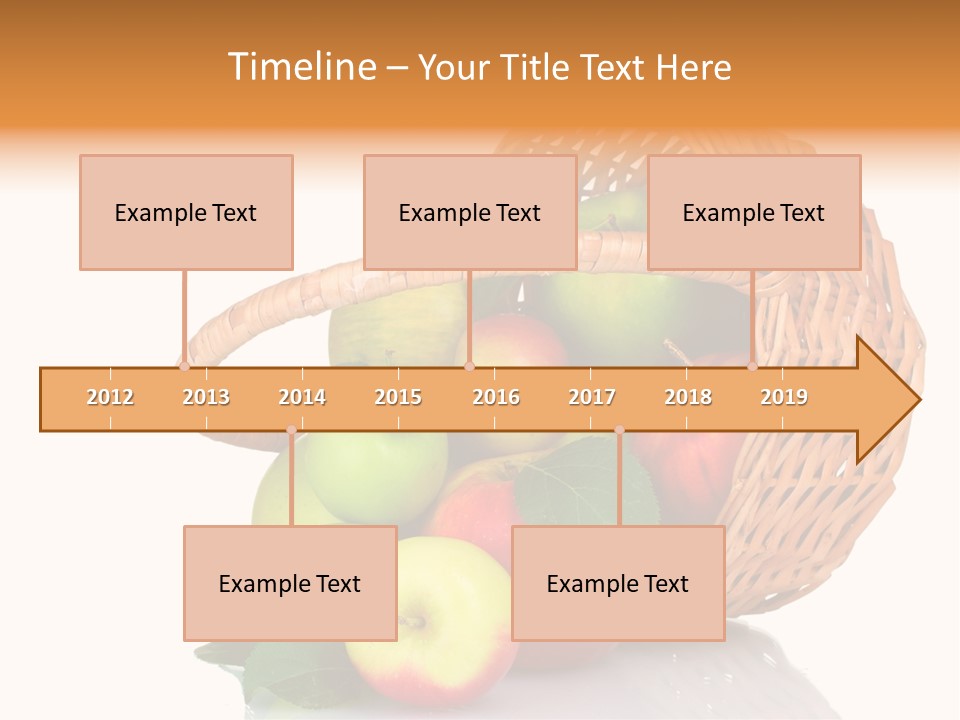 Timeline – Your Title Text Here

Example Text

Example Text

Example Text

2012 2013 2014 2015 2016 2017 2018 2019

Example Text

Example Text